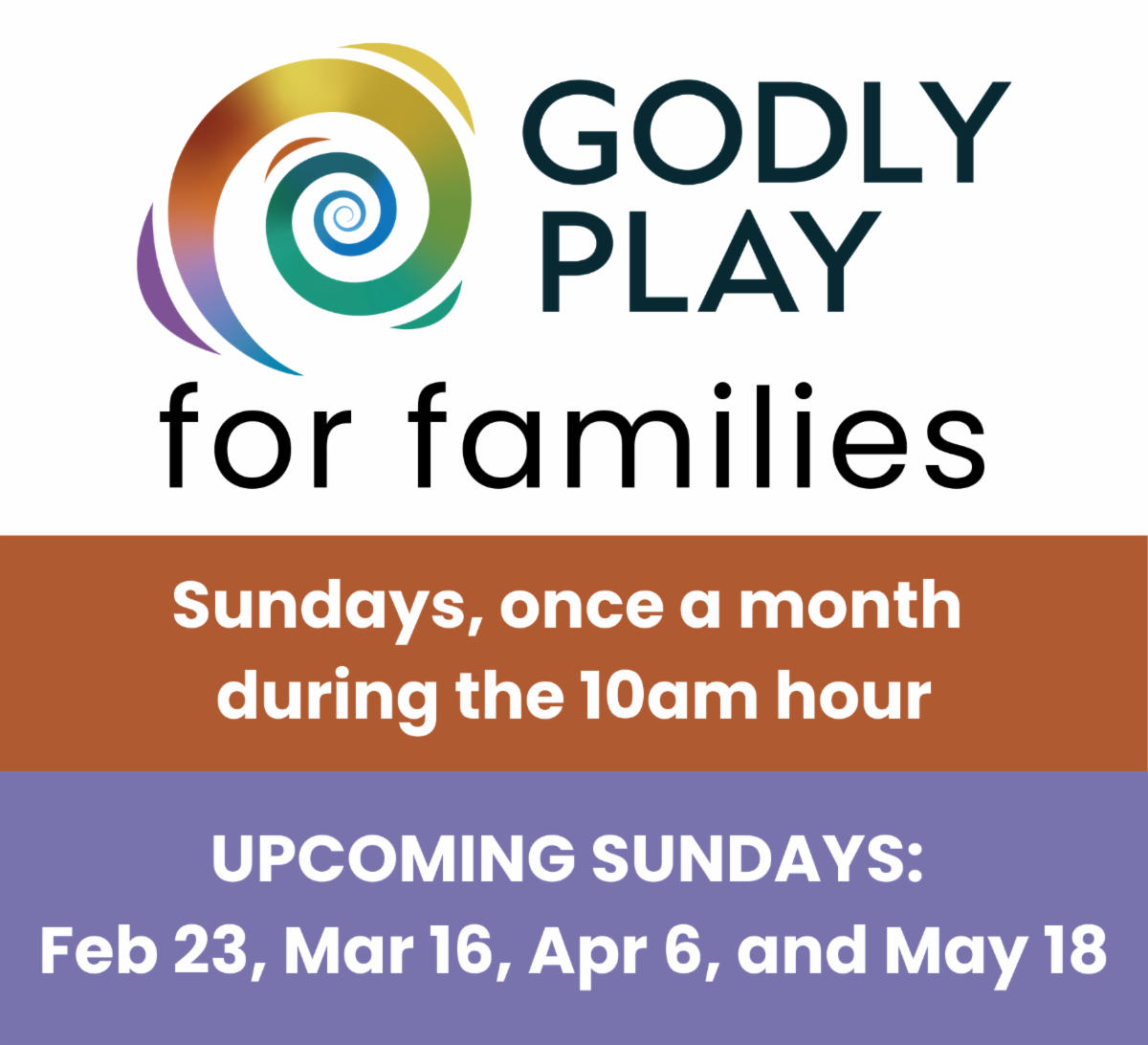 GODLY PLAY

for families

Sundays, once a month during the 10am hour

UPCOMING SUNDAYS:
Feb 23, Mar 16, Apr 6, and May 18